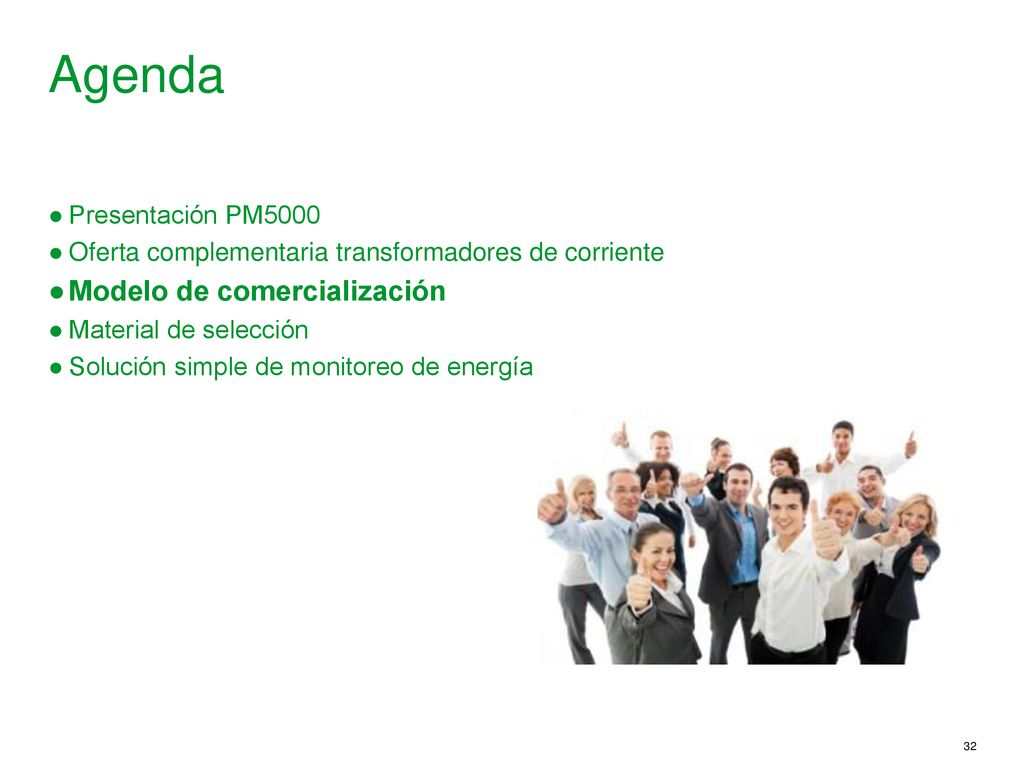 Agenda

● Presentación PM5000
● Oferta complementaria transformadores de corriente
● Modelo de comercialización
● Material de selección
● Solución simple de monitoreo de energía

32